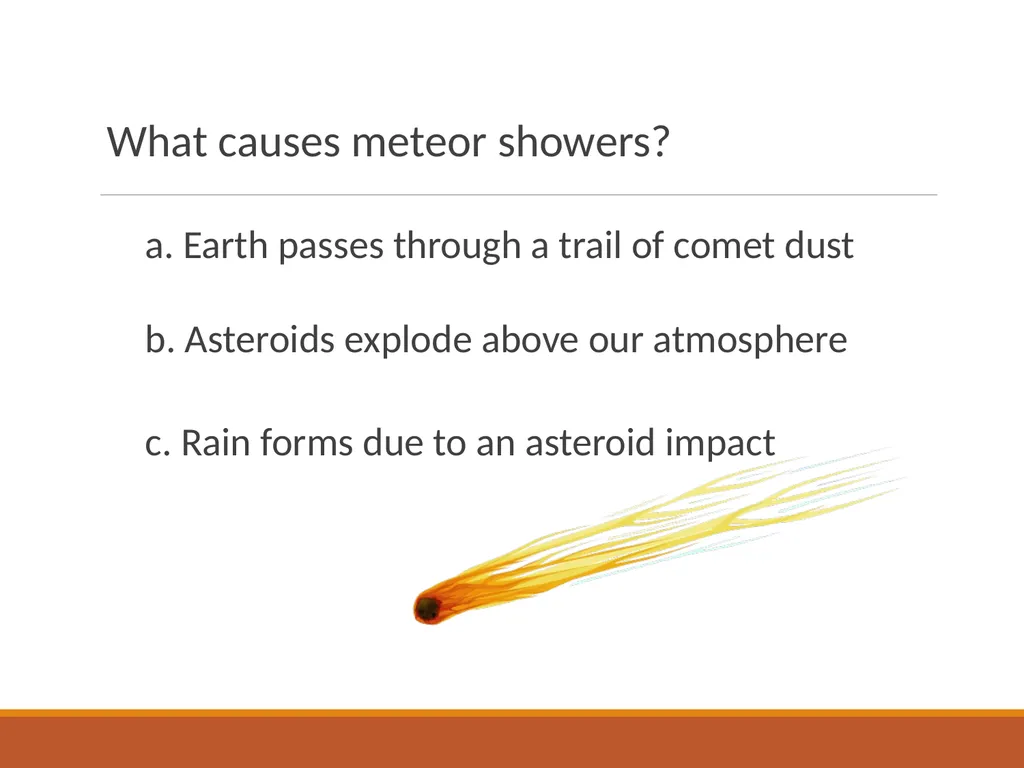 What causes meteor showers?

a. Earth passes through a trail of comet dust

b. Asteroids explode above our atmosphere

c. Rain forms due to an asteroid impact